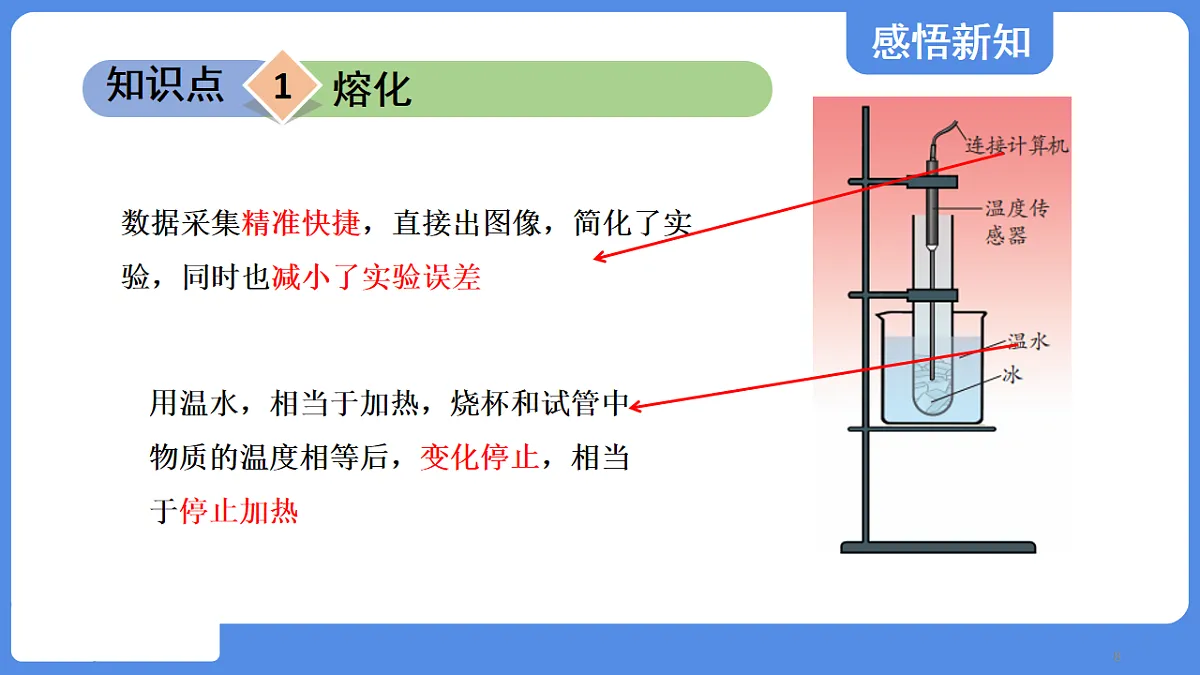 感悟新知

知识点 1 熔化

数据采集精准快捷，直接出图像，简化了实验，同时也减小了实验误差

用温水，相当于加热，烧杯和试管中物质的温度相等后，变化停止，相当于停止加热

连接计算机

温度传感器

温水

冰